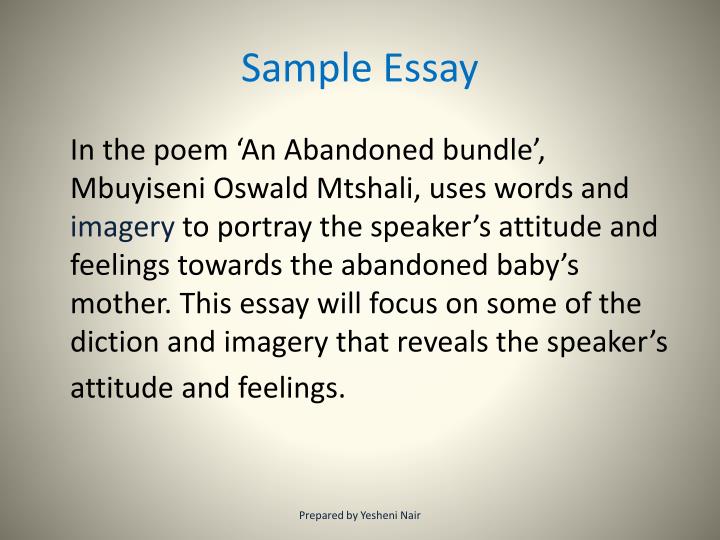 Sample Essay

In the poem ‘An Abandoned bundle’, Mbuyiseni Oswald Mtshali, uses words and imagery to portray the speaker’s attitude and feelings towards the abandoned baby’s mother. This essay will focus on some of the diction and imagery that reveals the speaker’s attitude and feelings.

Prepared by Yesheni Nair